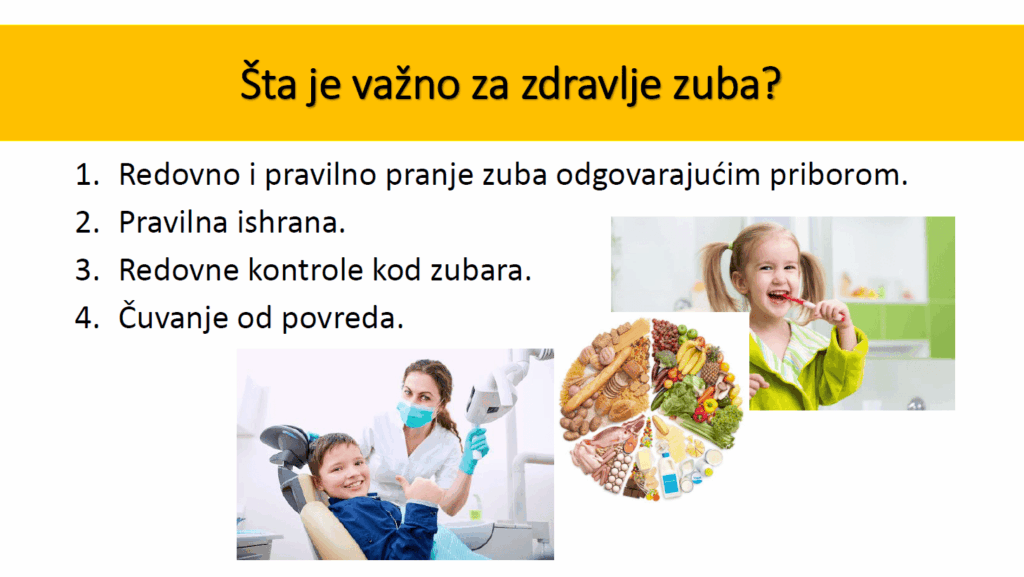 Šta je važno za zdravlje zuba?

1. Redovno i pravilno pranje zuba odgovarajućim priborom.
2. Pravilna ishrana.
3. Redovne kontrole kod zubara.
4. Čuvanje od povreda.